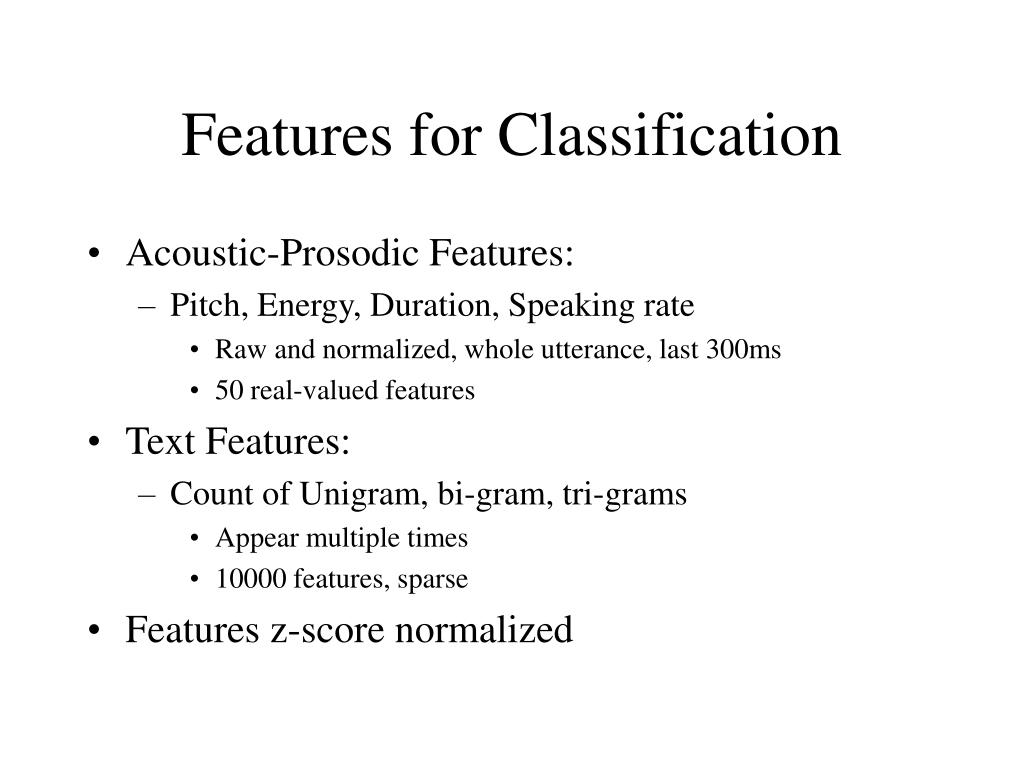 Features for Classification

• Acoustic-Prosodic Features:
  – Pitch, Energy, Duration, Speaking rate
    • Raw and normalized, whole utterance, last 300ms
    • 50 real-valued features
• Text Features:
  – Count of Unigram, bi-gram, tri-grams
    • Appear multiple times
    • 10000 features, sparse
• Features z-score normalized